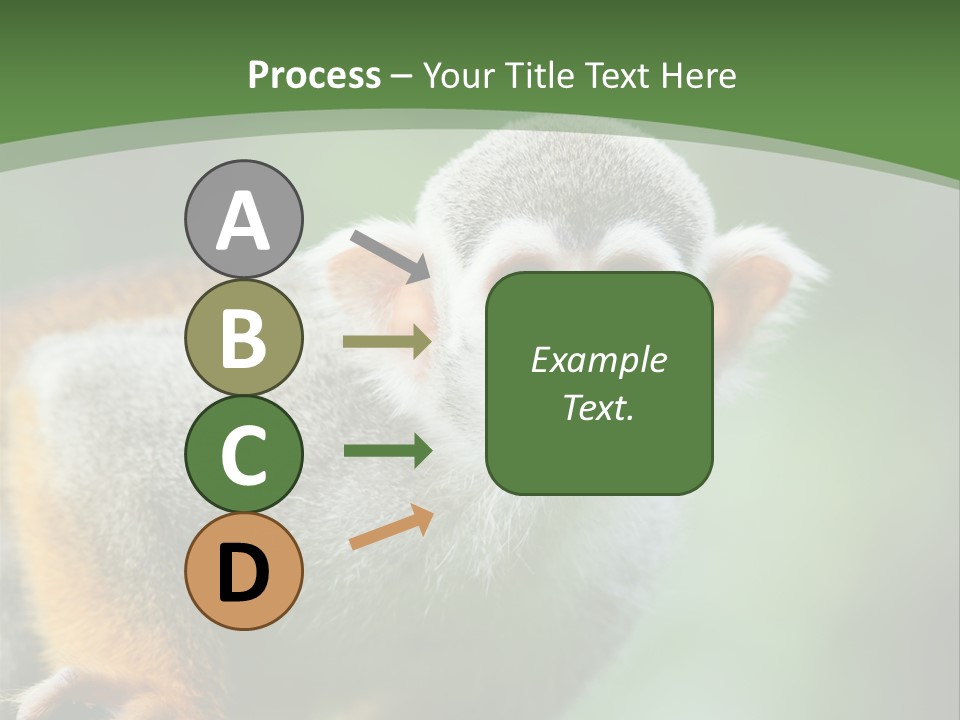 Process – Your Title Text Here

A

B

C

D

Example Text.